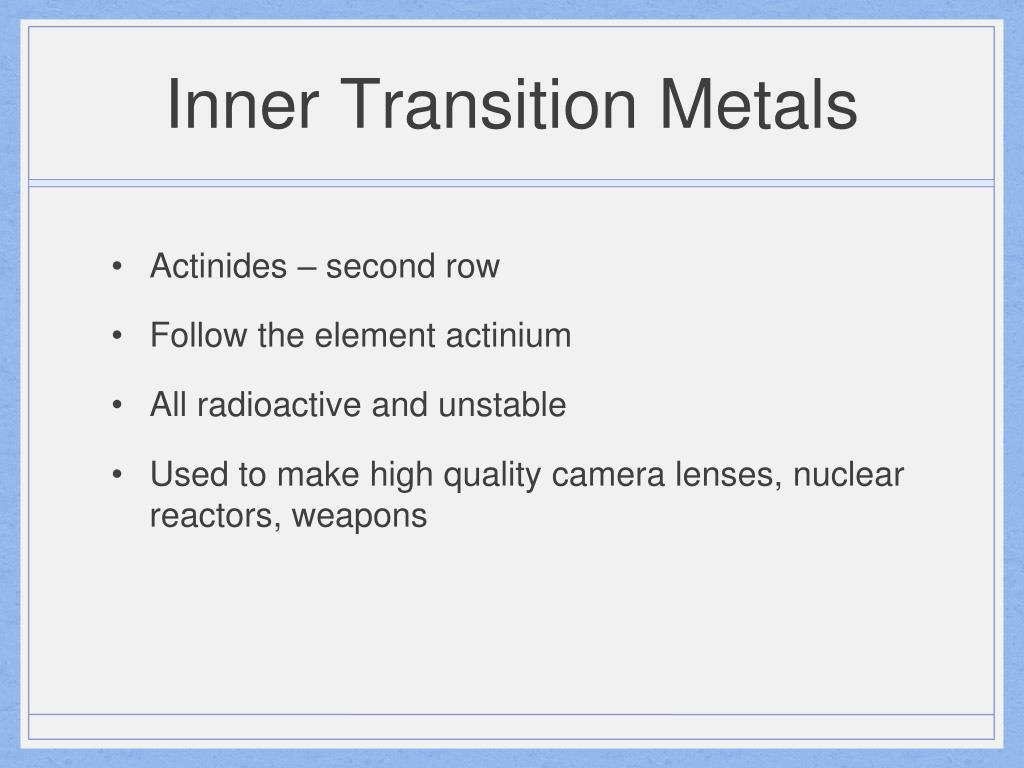 Inner Transition Metals

• Actinides – second row

• Follow the element actinium

• All radioactive and unstable

• Used to make high quality camera lenses, nuclear reactors, weapons